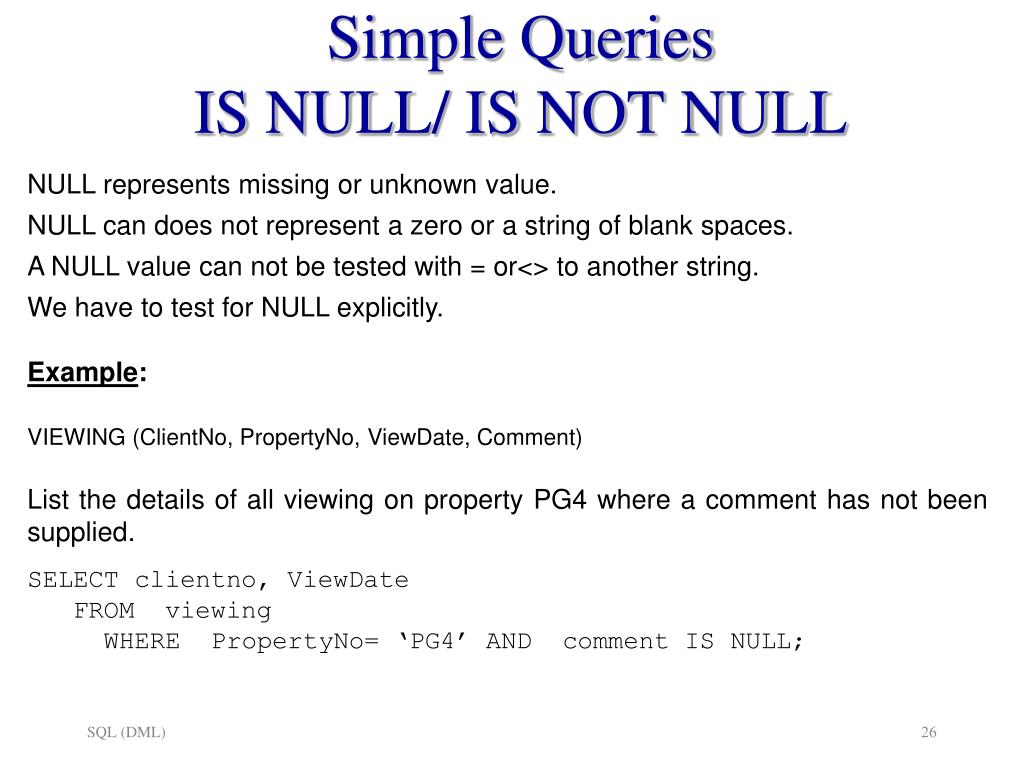 Simple Queries
IS NULL/ IS NOT NULL

NULL represents missing or unknown value.

NULL can does not represent a zero or a string of blank spaces.

A NULL value can not be tested with = or<> to another string.

We have to test for NULL explicitly.

Example:

VIEWING (ClientNo, PropertyNo, ViewDate, Comment)

List the details of all viewing on property PG4 where a comment has not been supplied.

SELECT clientno, ViewDate
FROM viewing
WHERE PropertyNo= ‘PG4’ AND comment IS NULL;

SQL (DML)

26